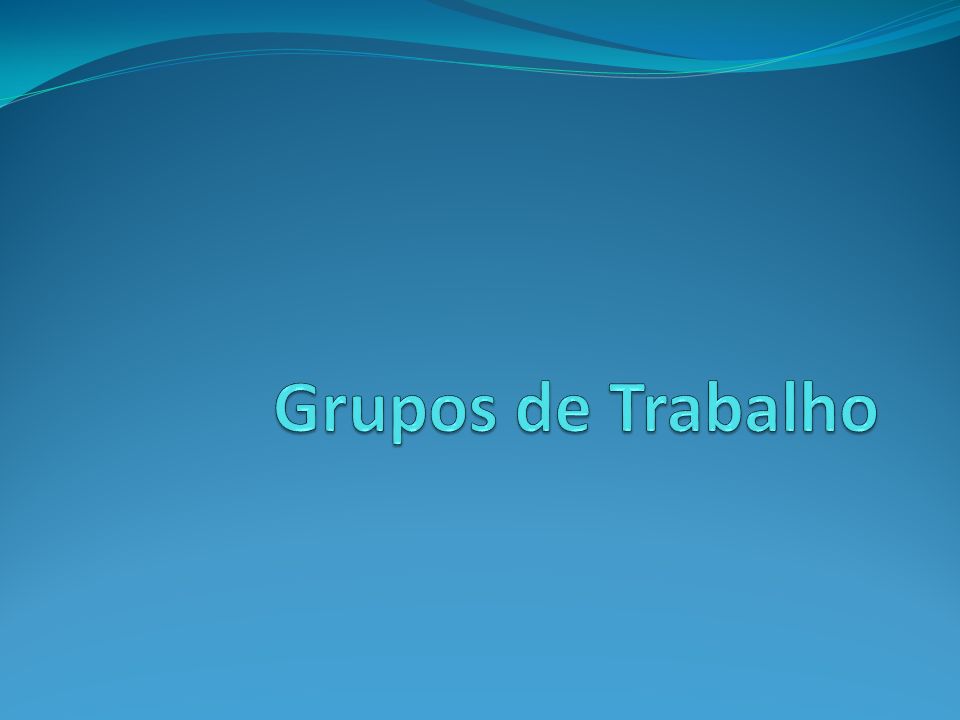 Grupos de Trabalho